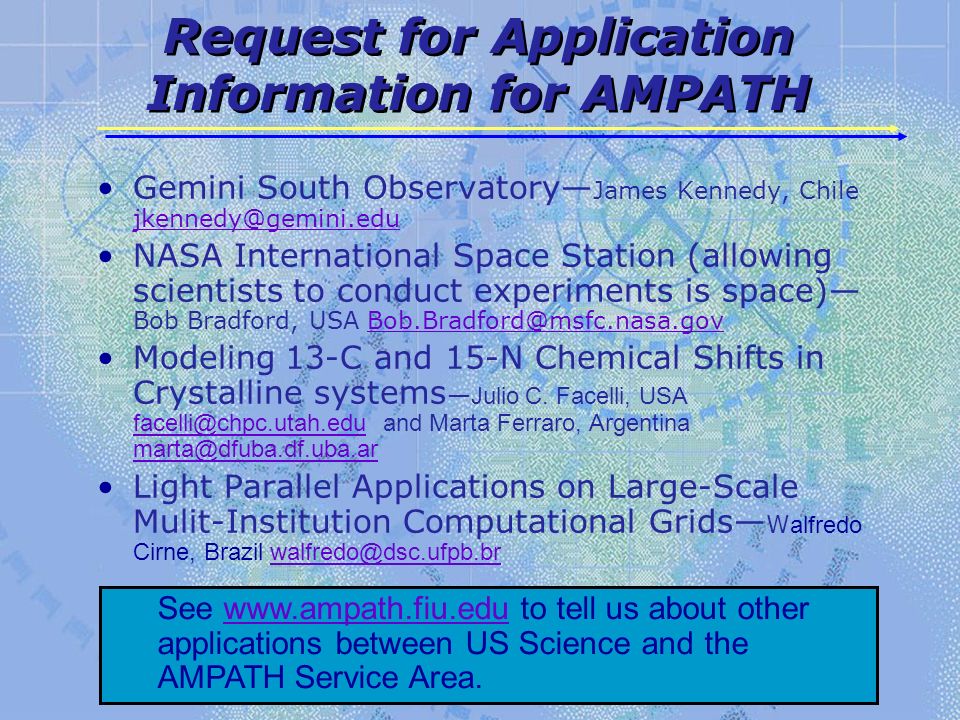 Request for Application Information for AMPATH

• Gemini South Observatory—James Kennedy, Chile jkennedy@gemini.edu
• NASA International Space Station (allowing scientists to conduct experiments is space)—Bob Bradford, USA Bob.Bradford@msfc.nasa.gov
• Modeling 13-C and 15-N Chemical Shifts in Crystalline systems—Julio C. Facelli, USA facelli@chpc.utah.edu and Marta Ferraro, Argentina marta@dfuba.df.uba.ar
• Light Parallel Applications on Large-Scale Mulit-Institution Computational Grids—Walfredo Cirne, Brazil walfredo@dsc.ufpb.br

See www.ampath.fiu.edu to tell us about other applications between US Science and the AMPATH Service Area.